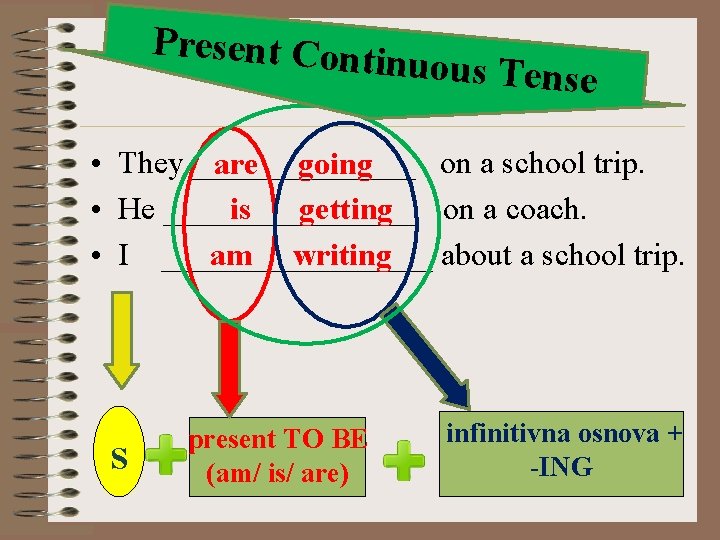 Present Continuous Tense

• They are going on a school trip.
• He is getting on a coach.
• I am writing about a school trip.

S

present TO BE
(am/ is/ are)

infinitivna osnova +
-ING